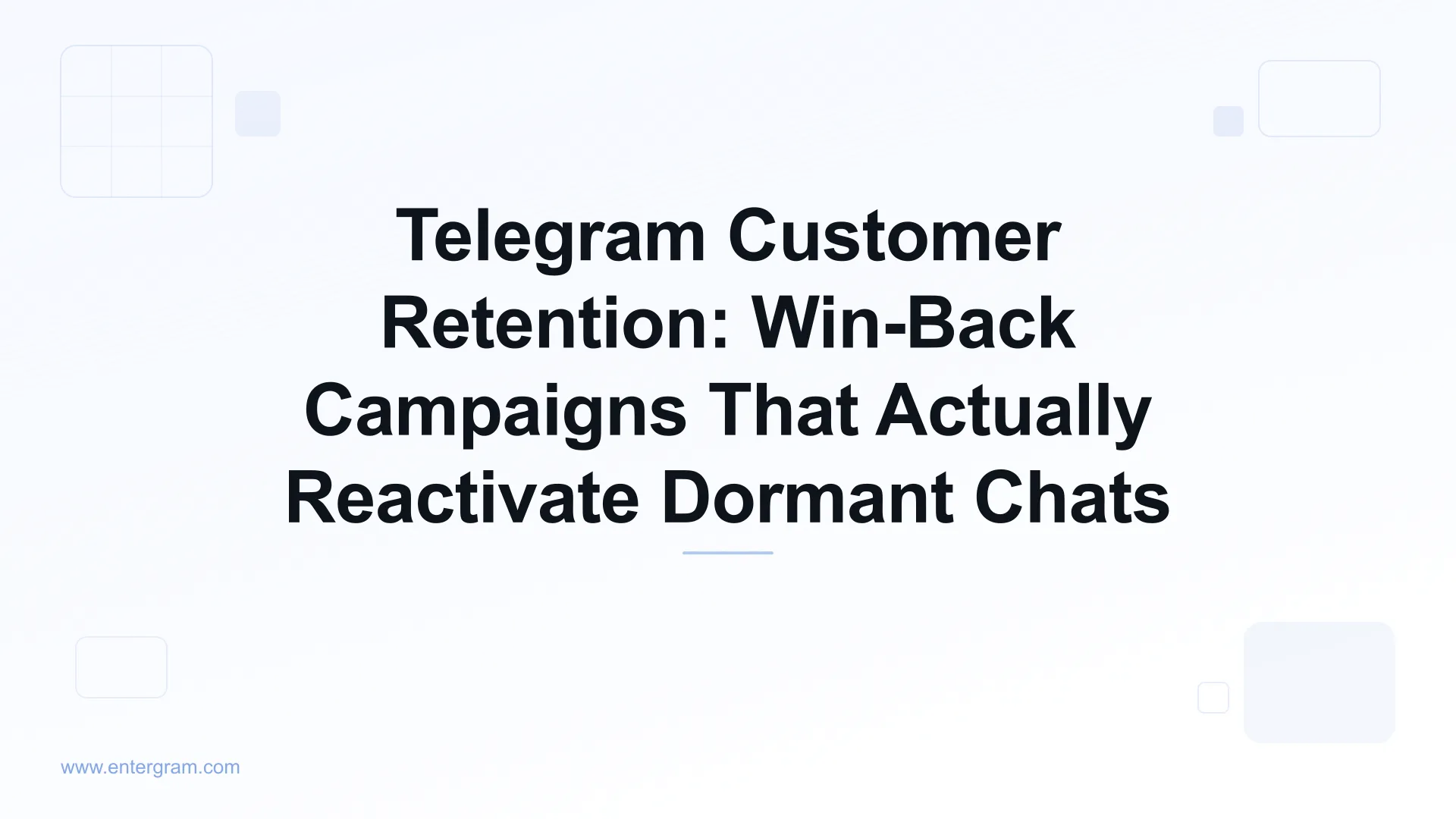 Telegram Customer Retention: Win-Back Campaigns That Actually Reactivate Dormant Chats

www.entergram.com